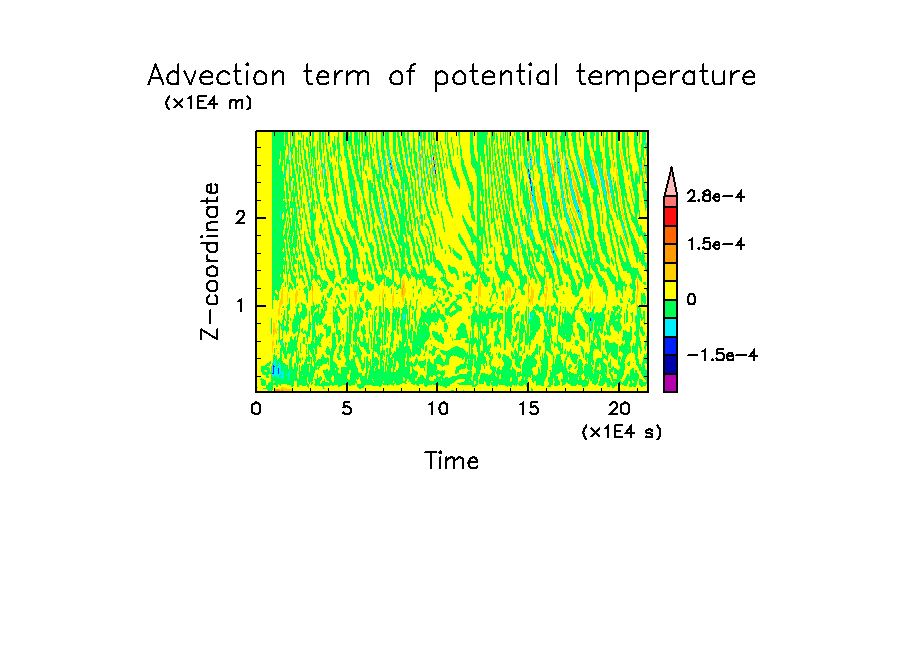 Advection term of potential temperature
(x1E4 m)

Z-coordinate
2
1

0
5
10
15
20
(x1E4 s)
Time

2.8e-4
1.5e-4
0
-1.5e-4